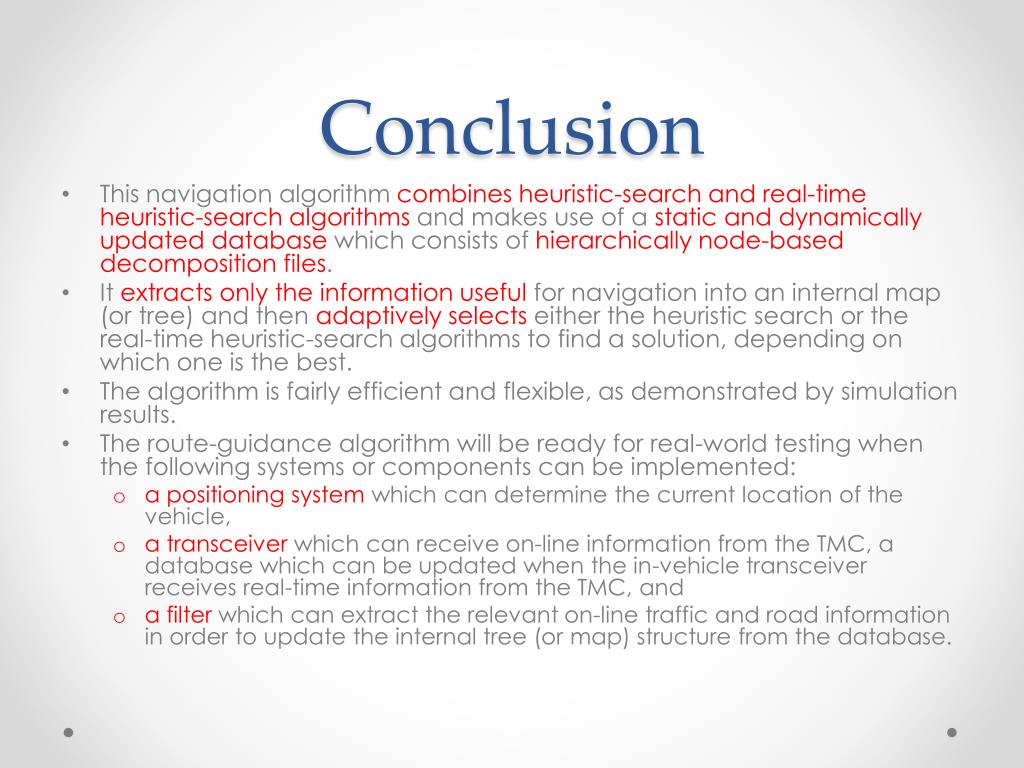 Conclusion

• This navigation algorithm combines heuristic-search and real-time heuristic-search algorithms and makes use of a static and dynamically updated database which consists of hierarchically node-based decomposition files.
• It extracts only the information useful for navigation into an internal map (or tree) and then adaptively selects either the heuristic search or the real-time heuristic-search algorithms to find a solution, depending on which one is the best.
• The algorithm is fairly efficient and flexible, as demonstrated by simulation results.
• The route-guidance algorithm will be ready for real-world testing when the following systems or components can be implemented:
  o a positioning system which can determine the current location of the vehicle,
  o a transceiver which can receive on-line information from the TMC, a database which can be updated when the in-vehicle transceiver receives real-time information from the TMC, and
  o a filter which can extract the relevant on-line traffic and road information in order to update the internal tree (or map) structure from the database.